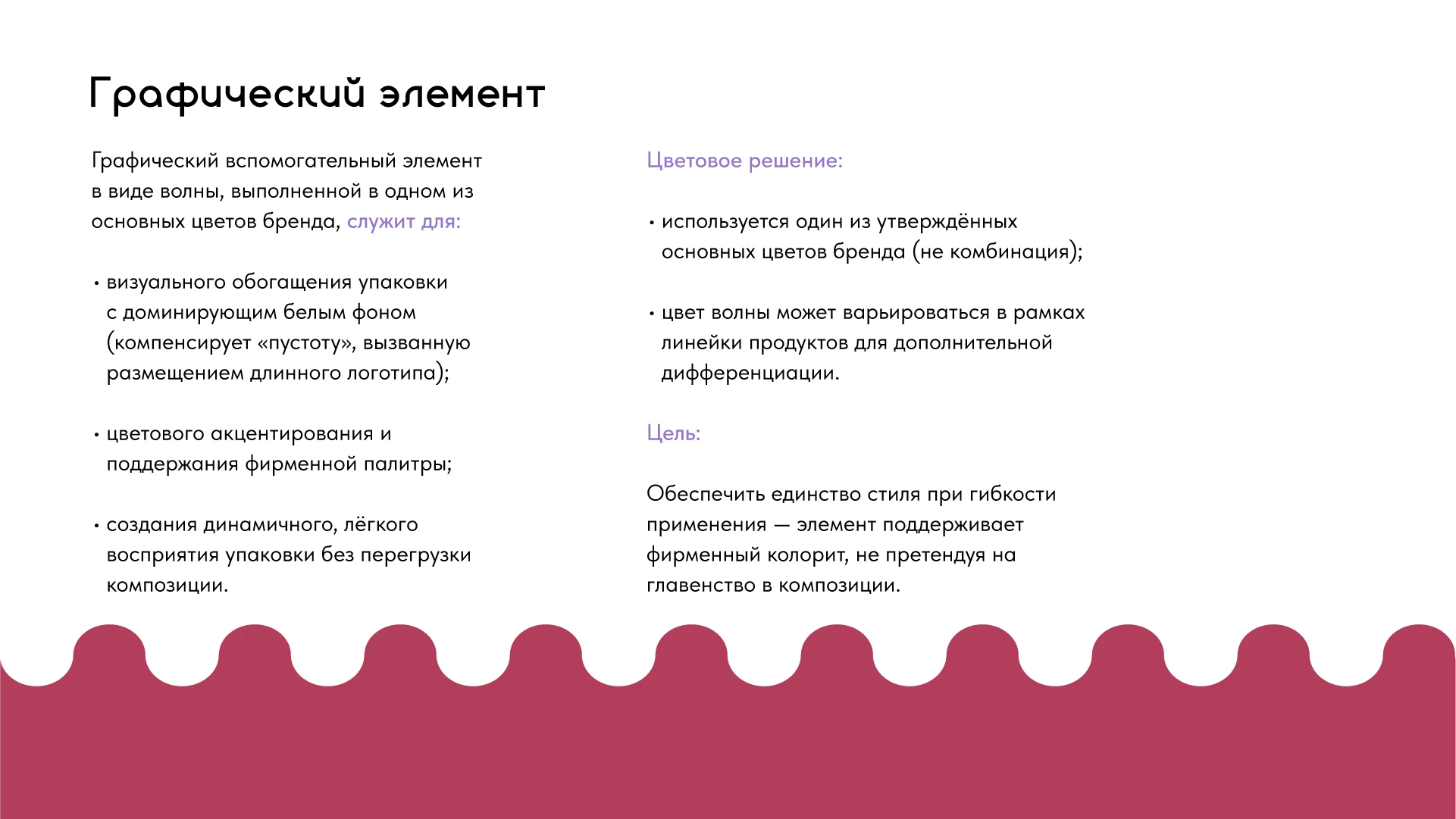 Графический элемент

Графический вспомогательный элемент в виде волны, выполненной в одном из основных цветов бренда, служит для:

• визуального обогащения упаковки с доминирующим белым фоном (компенсирует «пустоту», вызванную размещением длинного логотипа);

• цветового акцентирования и поддержания фирменной палитры;

• создания динамичного, лёгкого восприятия упаковки без перегрузки композиции.

Цветовое решение:

• используется один из утверждённых основных цветов бренда (не комбинация);

• цвет волны может варьироваться в рамках линейки продуктов для дополнительной дифференциации.

Цель:

Обеспечить единство стиля при гибкости применения — элемент поддерживает фирменный колорит, не претендуя на главенство в композиции.